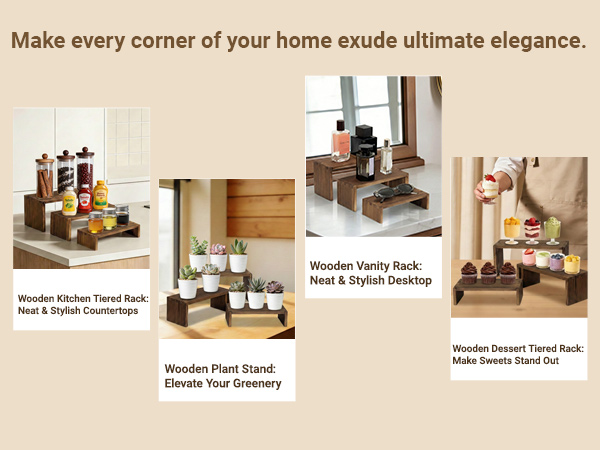 Make every corner of your home exude ultimate elegance.

Wooden Kitchen Tiered Rack: Neat & Stylish Countertops

Wooden Plant Stand: Elevate Your Greenery

Wooden Vanity Rack: Neat & Stylish Desktop

Wooden Dessert Tiered Rack: Make Sweets Stand Out